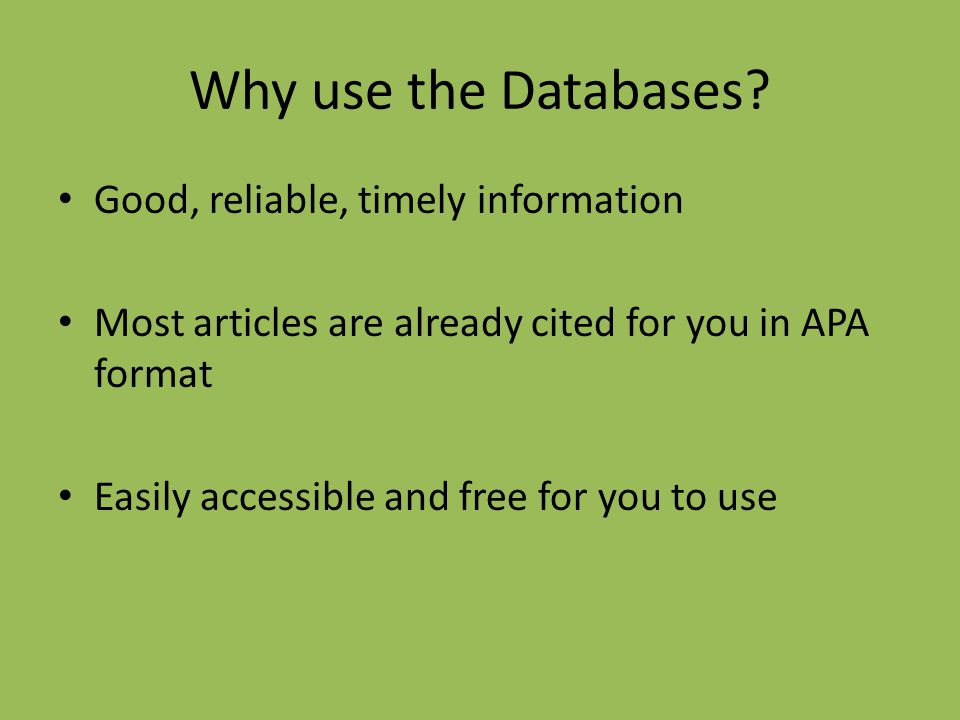 Why use the Databases?

• Good, reliable, timely information

• Most articles are already cited for you in APA format

• Easily accessible and free for you to use